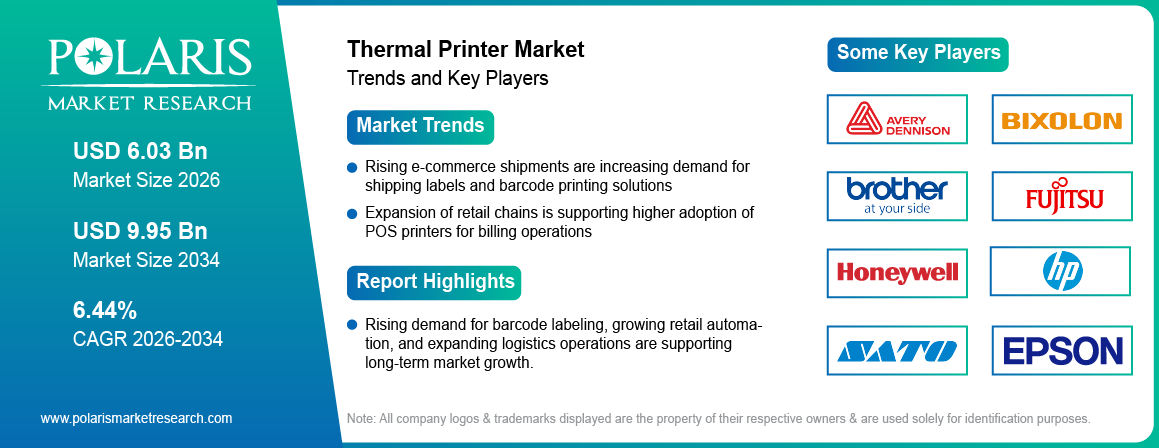 POLARIS
MARKET RESEARCH

USD 6.03 Bn
Market Size 2026

USD 9.95 Bn
Market Size 2034

6.44%
CAGR 2026-2034

www.polarismarketresearch.com

Thermal Printer Market
Trends and Key Players

Market Trends

Rising e-commerce shipments are increasing demand for shipping labels and barcode printing solutions

Expansion of retail chains is supporting higher adoption of POS printers for billing operations

Report Highlights

Rising demand for barcode labeling, growing retail automation, and expanding logistics operations are supporting long-term market growth.

Some Key Players

AVERY DENNISON

BIXOLON

brother
at your side

FUJITSU

Honeywell

hp

SATO

EPSON

Note: All company logos & trademarks displayed are the property of their respective owners & are used solely for identification purposes.